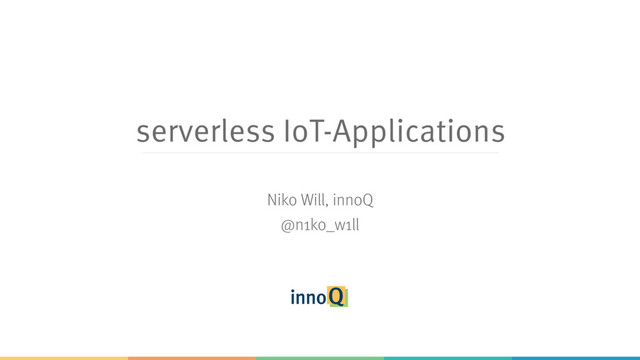 serverless IoT-Applications

Niko Will, innoQ
@n1ko_w1ll

innoQ